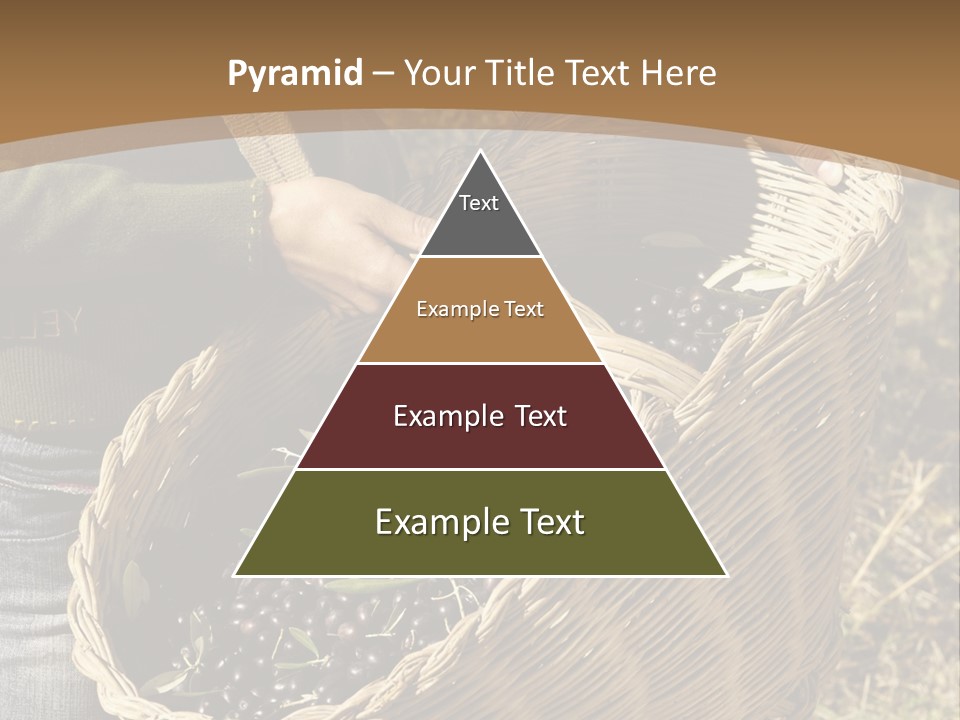 Pyramid – Your Title Text Here

Text

Example Text

Example Text

Example Text